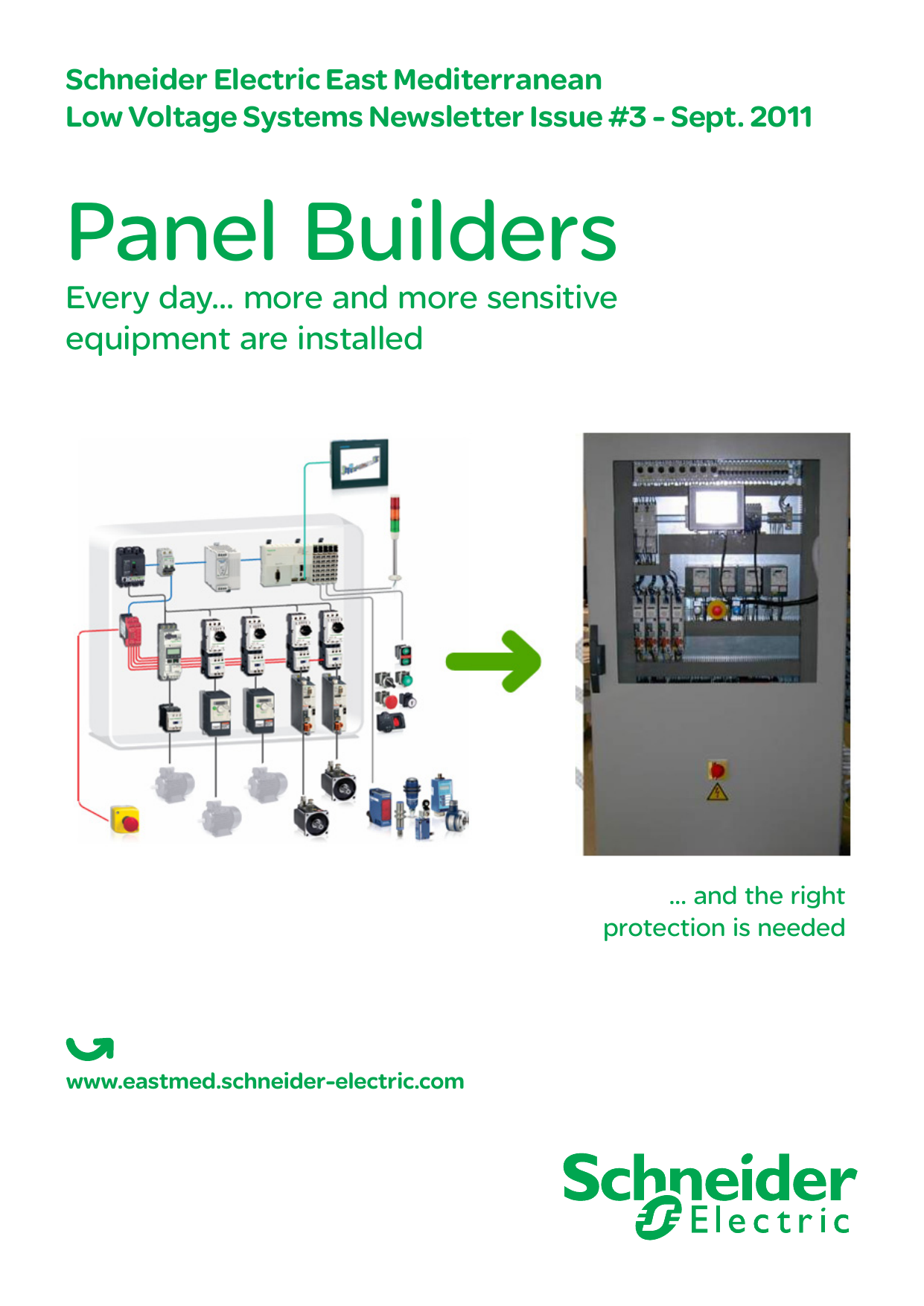 Schneider Electric East Mediterranean
Low Voltage Systems Newsletter Issue #3 - Sept. 2011

Panel Builders

Every day... more and more sensitive equipment are installed

... and the right protection is needed

www.eastmed.schneider-electric.com

Schneider Electric